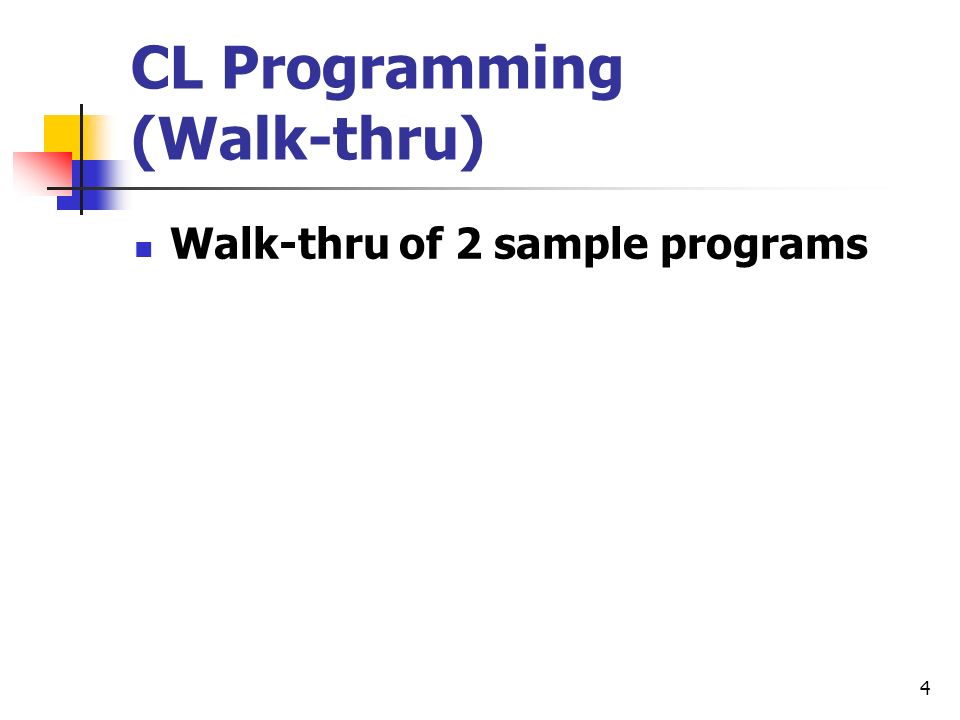 CL Programming (Walk-thru)

Walk-thru of 2 sample programs

4